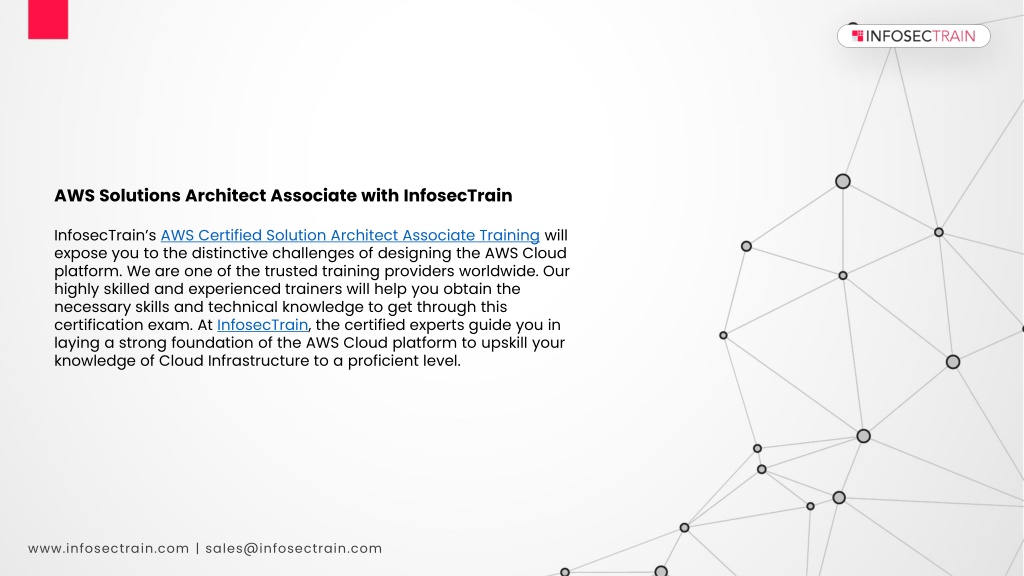 INFOSECTRAIN

AWS Solutions Architect Associate with InfosecTrain

InfosecTrain's AWS Certified Solution Architect Associate Training will expose you to the distinctive challenges of designing the AWS Cloud platform. We are one of the trusted training providers worldwide. Our highly skilled and experienced trainers will help you obtain the necessary skills and technical knowledge to get through this certification exam. At InfosecTrain, the certified experts guide you in laying a strong foundation of the AWS Cloud platform to upskill your knowledge of Cloud Infrastructure to a proficient level.

www.infosectrain.com | sales@infosectrain.com